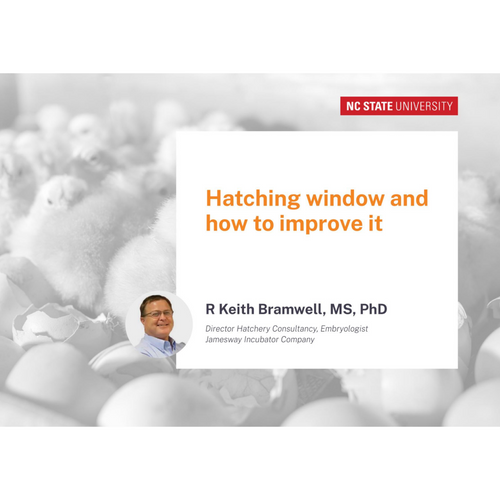 NC STATE UNIVERSITY

Hatching window and how to improve it

R Keith Bramwell, MS, PhD

Director Hatchery Consultancy, Embryologist
Jamesway Incubator Company